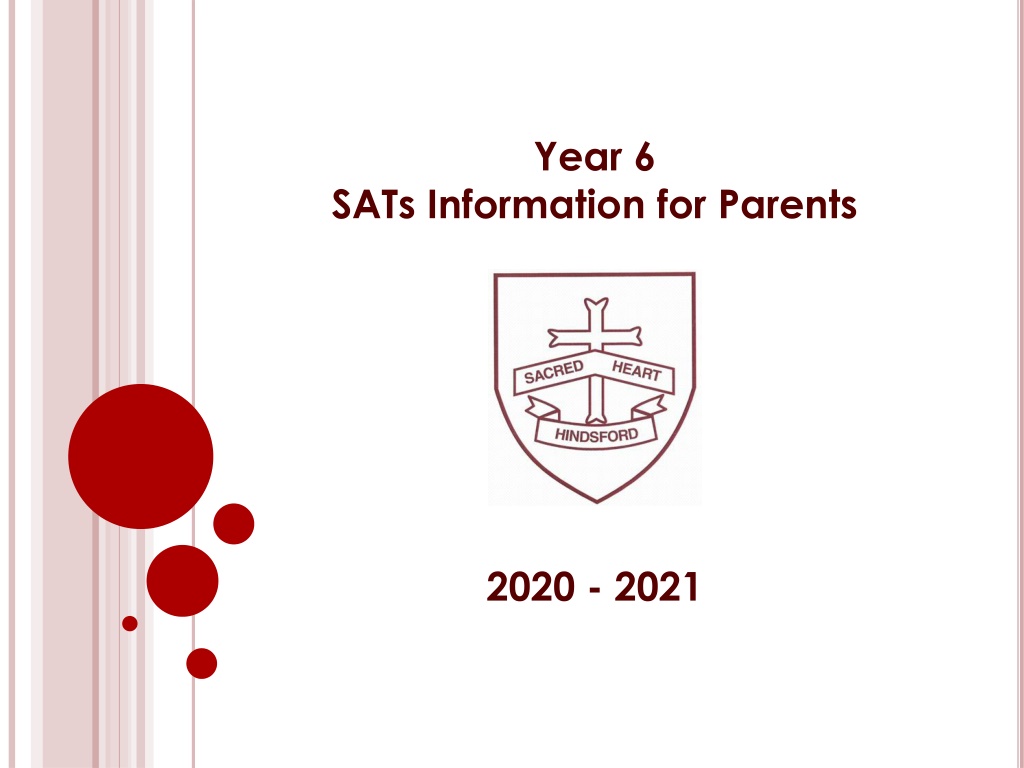 Year 6
SATs Information for Parents

SACRED HEART
HINDSFORD

2020 - 2021